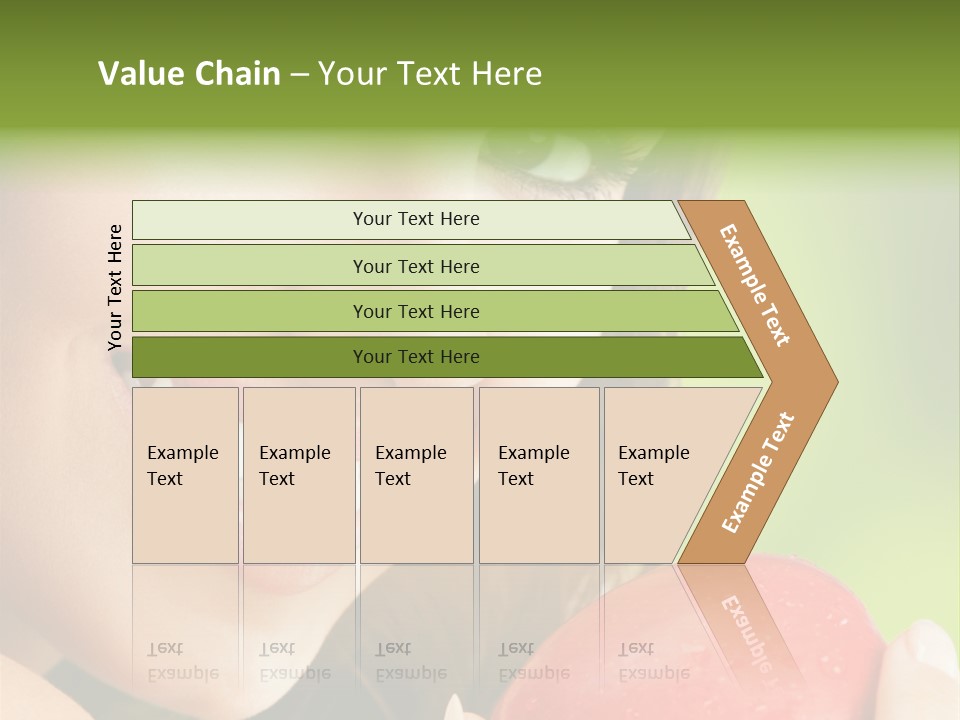 Value Chain – Your Text Here

Your Text Here

Your Text Here

Your Text Here

Your Text Here

Your Text Here

Example Text

Example Text

Example Text

Example Text

Example Text

Example Text

Example Text